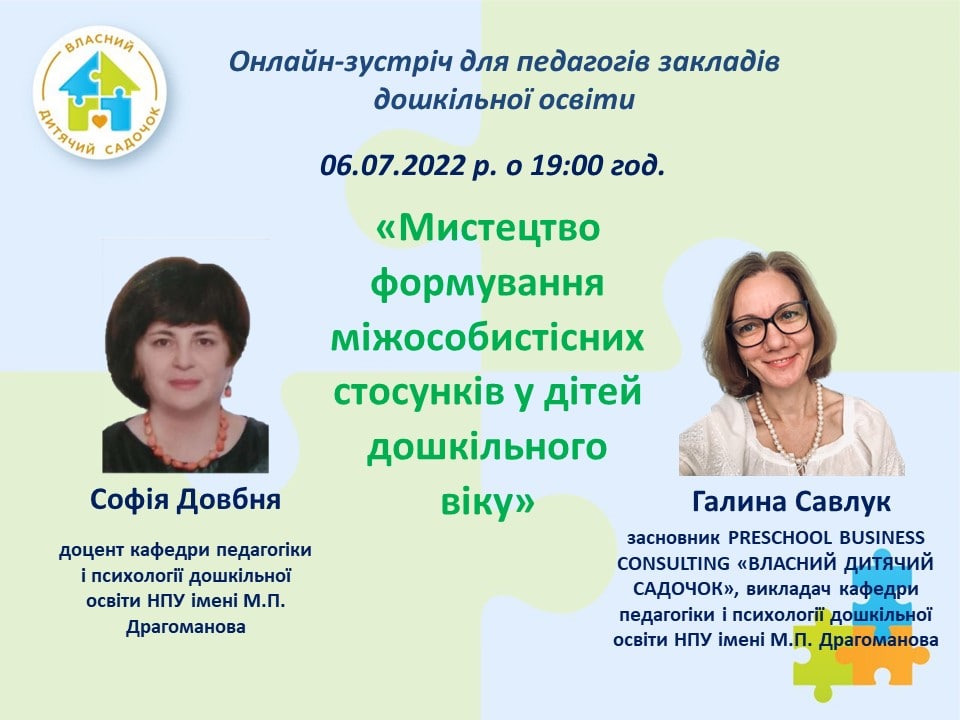 ВЛАСНИЙ ДИТЯЧИЙ САДОЧОК

Онлайн-зустріч для педагогів закладів дошкільної освіти

06.07.2022 р. о 19:00 год.

«Мистецтво формування міжособистісних стосунків у дітей дошкільного віку»

Софія Довбня

доцент кафедри педагогіки і психології дошкільної освіти НПУ імені М.П. Драгоманова

Галина Савлук

засновник PRESCHOOL BUSINESS CONSULTING «ВЛАСНИЙ ДИТЯЧИЙ САДОЧОК», викладач кафедри педагогіки і психології дошкільної освіти НПУ імені М.П. Драгоманова